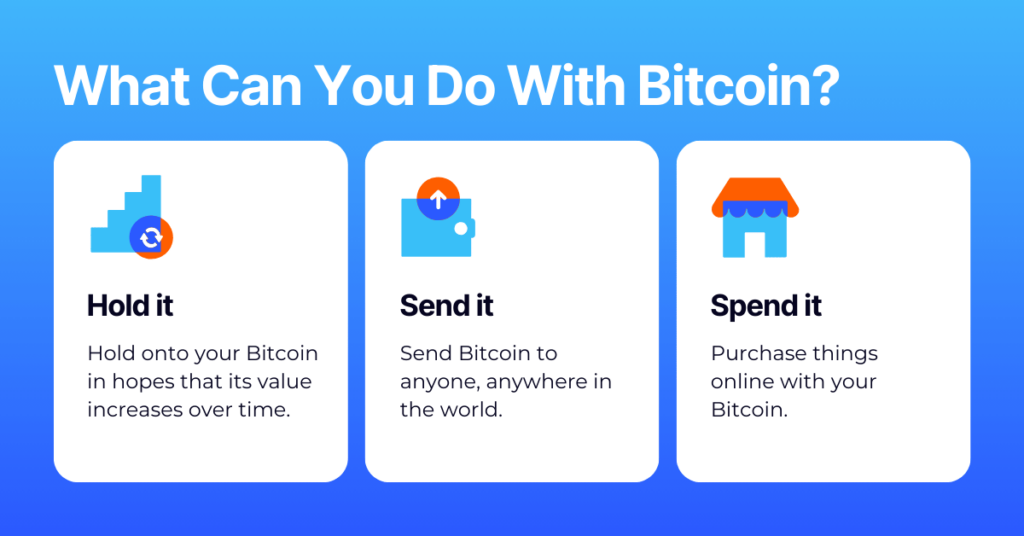 What Can You Do With Bitcoin?

Hold it

Hold onto your Bitcoin in hopes that its value increases over time.

Send it

Send Bitcoin to anyone, anywhere in the world.

Spend it

Purchase things online with your Bitcoin.